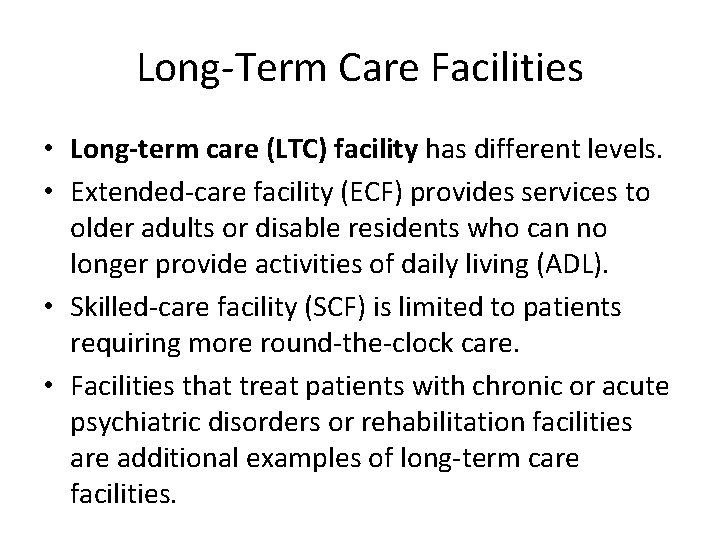 Long-Term Care Facilities

• Long-term care (LTC) facility has different levels.
• Extended-care facility (ECF) provides services to older adults or disable residents who can no longer provide activities of daily living (ADL).
• Skilled-care facility (SCF) is limited to patients requiring more round-the-clock care.
• Facilities that treat patients with chronic or acute psychiatric disorders or rehabilitation facilities are additional examples of long-term care facilities.